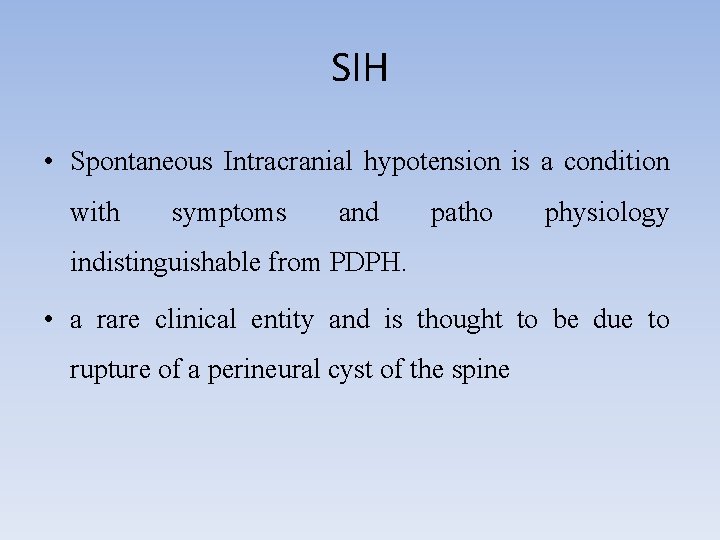 SIH

• Spontaneous Intracranial hypotension is a condition with symptoms and patho physiology indistinguishable from PDPH.

• a rare clinical entity and is thought to be due to rupture of a perineural cyst of the spine